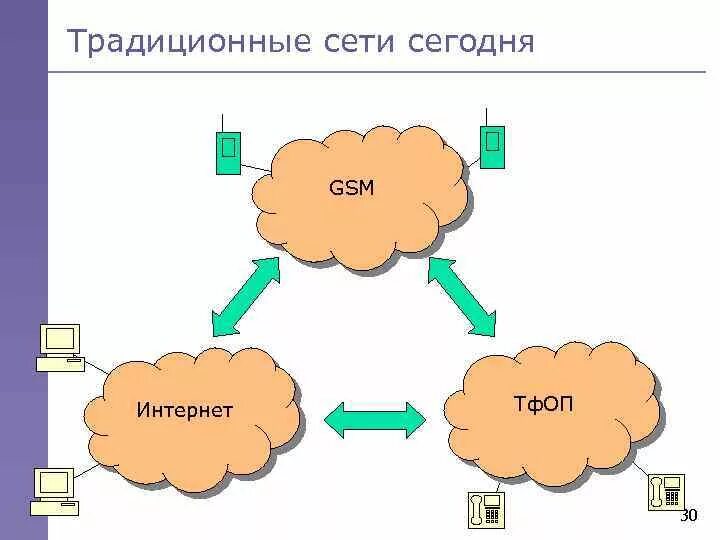 Традиционные сети сегодня

GSM

Интернет

ТфОП

30